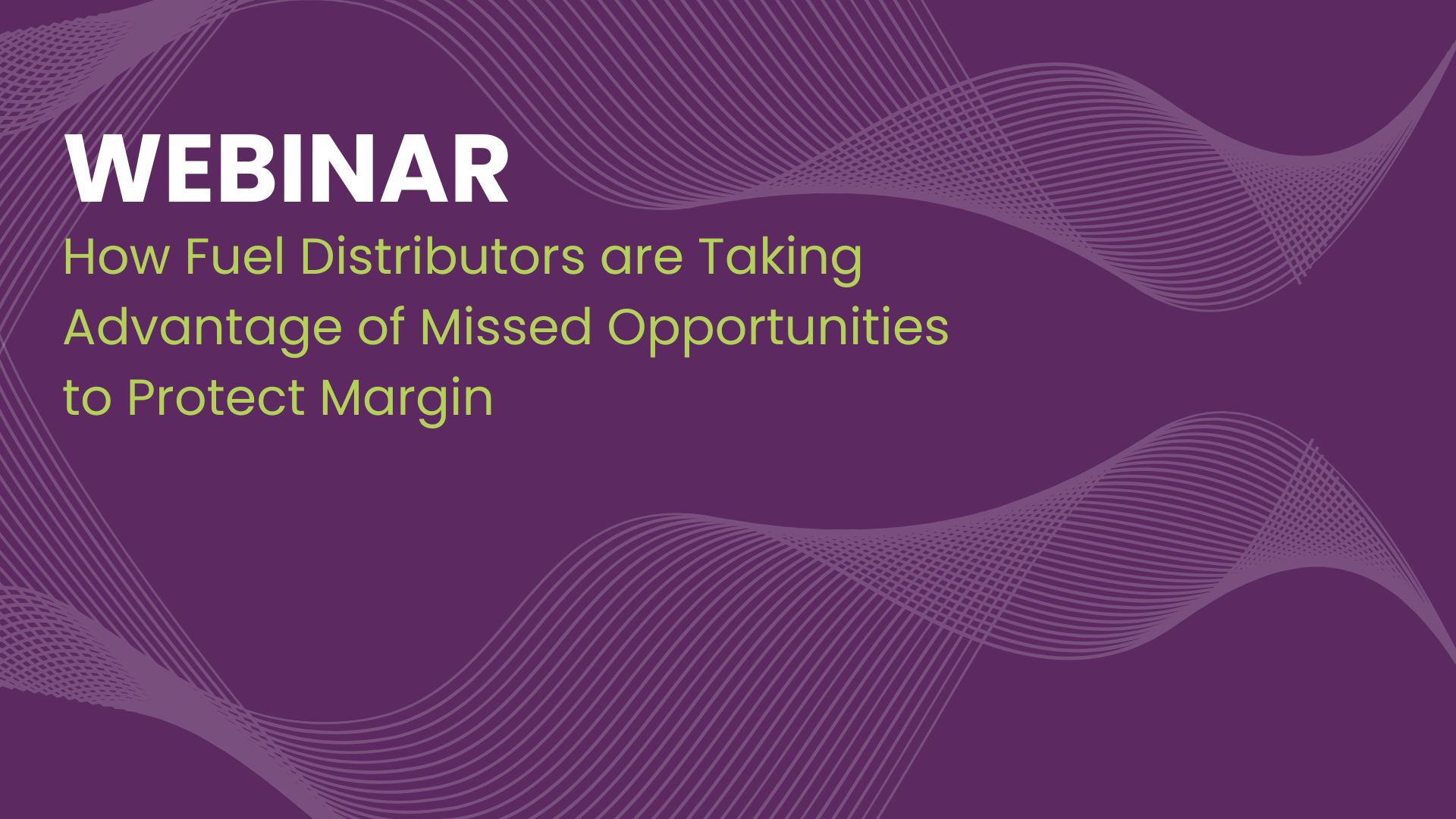 WEBINAR

How Fuel Distributors are Taking Advantage of Missed Opportunities to Protect Margin